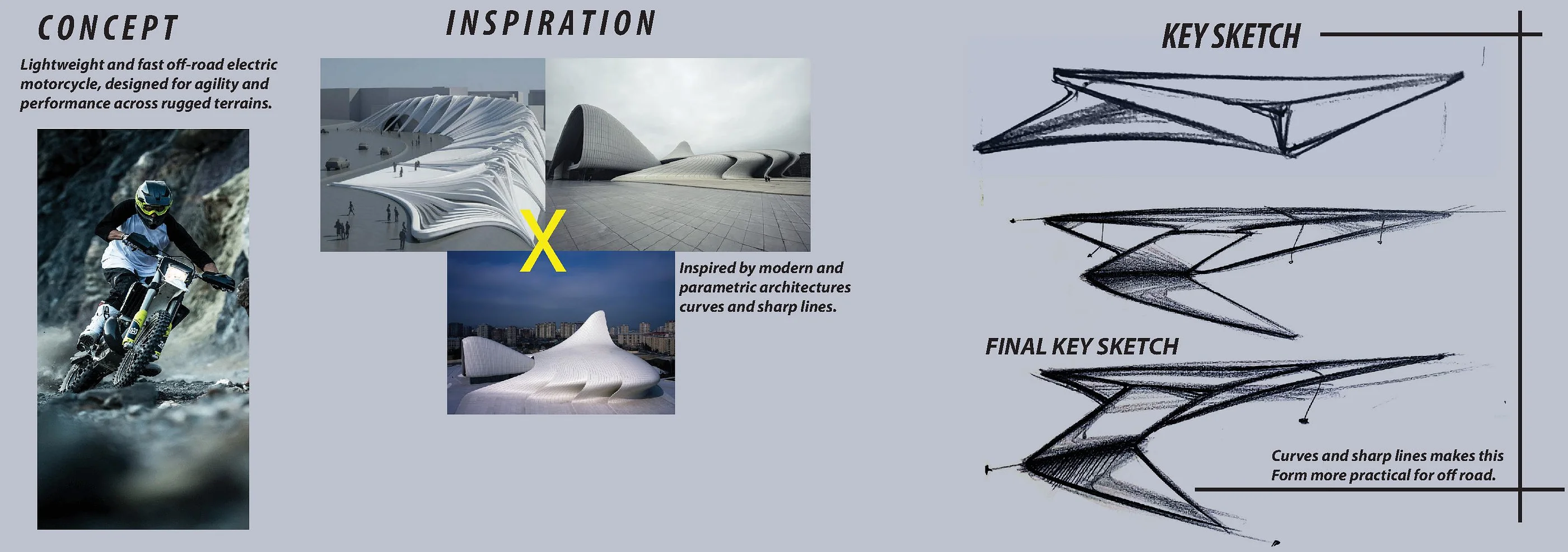 CONCEPT

Lightweight and fast off-road electric motorcycle, designed for agility and performance across rugged terrains.

INSPIRATION

X

Inspired by modern and parametric architectures curves and sharp lines.

KEY SKETCH

FINAL KEY SKETCH

Curves and sharp lines makes this Form more practical for off road.